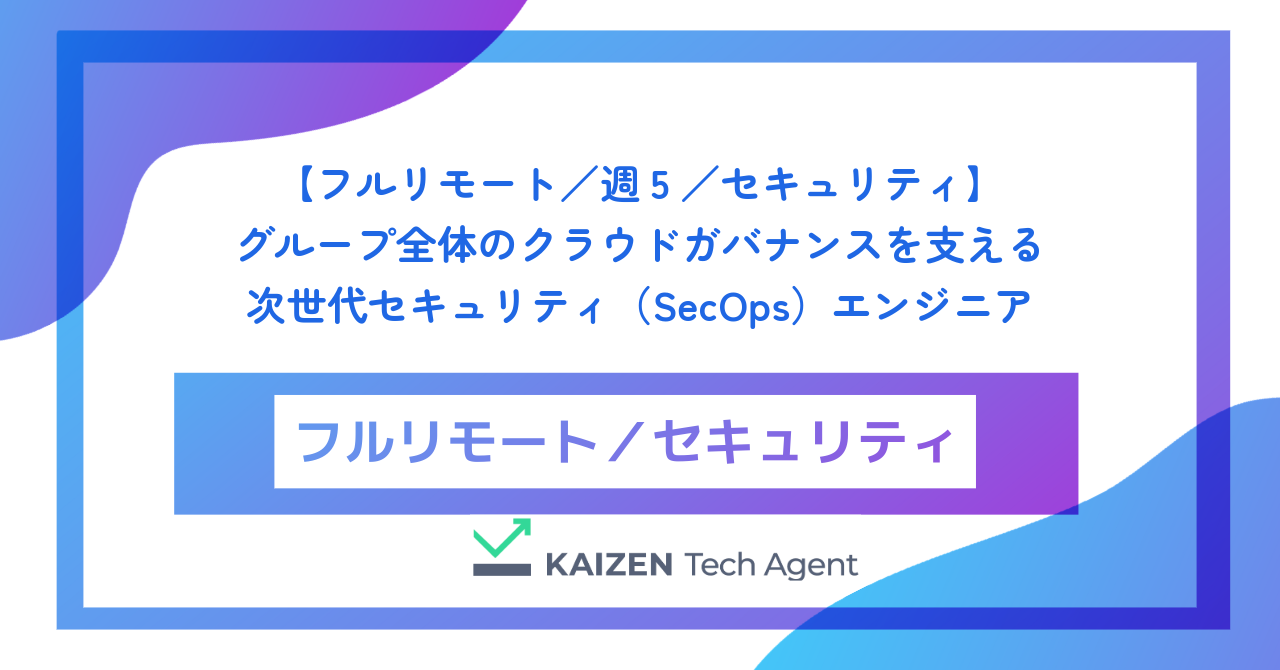 【フルリモート／週５／セキュリティ】
グループ全体のクラウドガバナンスを支える
次世代セキュリティ（SecOps）エンジニア

フルリモート／セキュリティ

KAIZEN Tech Agent